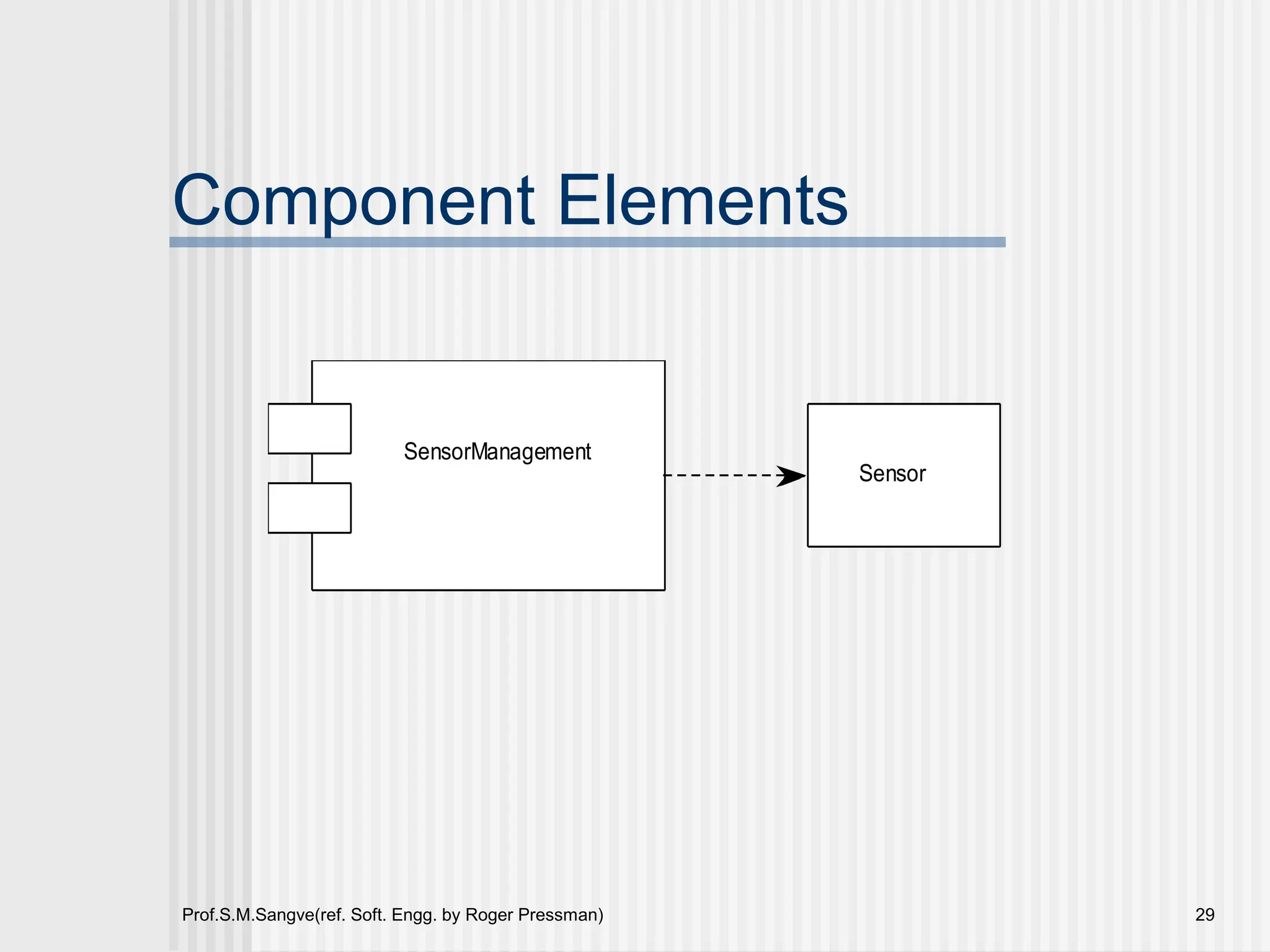 Component Elements

SensorManagement

Sensor

Prof.S.M.Sangve(ref. Soft. Engg. by Roger Pressman)

29